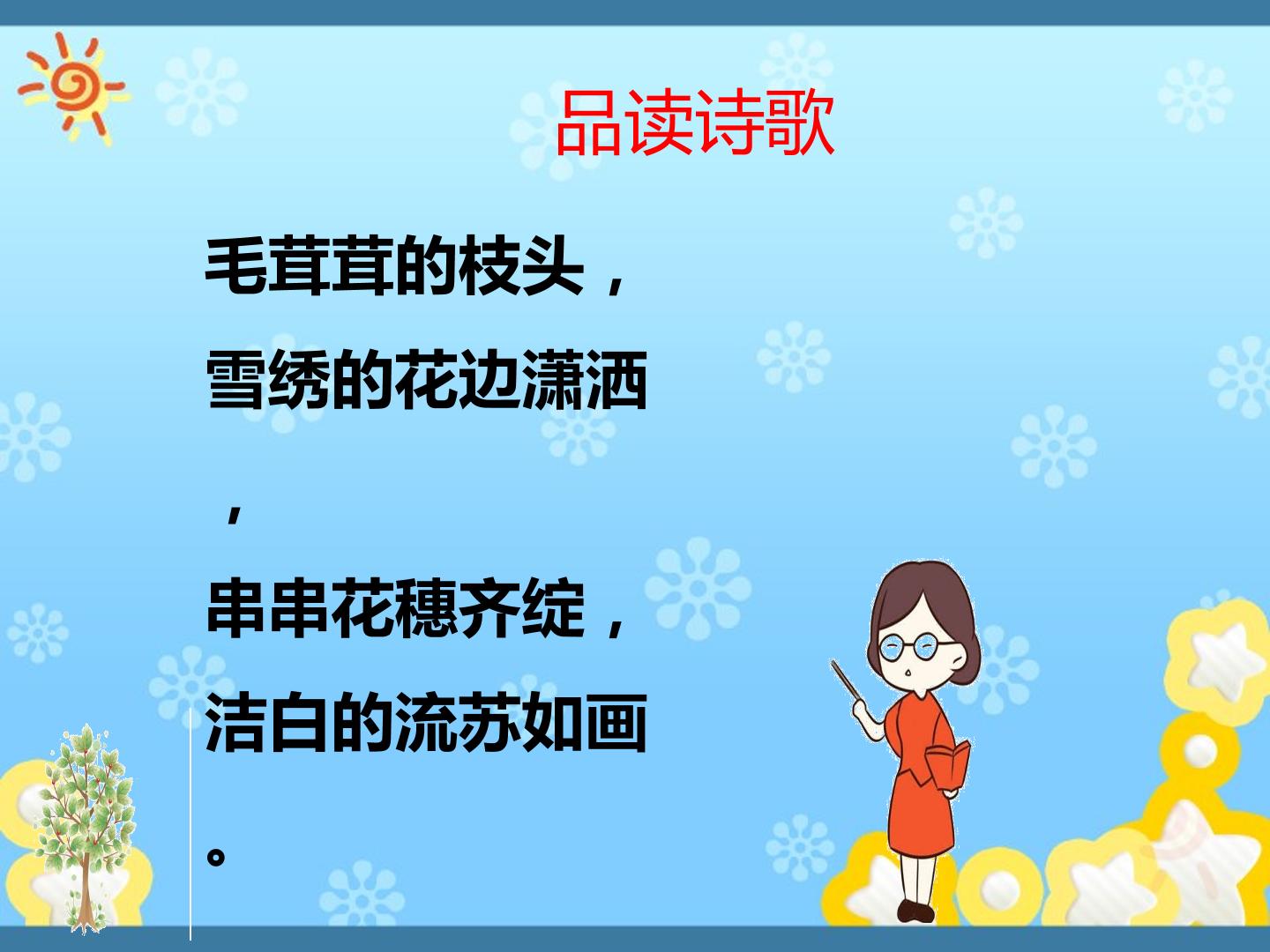 品读诗歌

毛茸茸的枝头，
雪绣的花边潇洒，
串串花穗齐绽，
洁白的流苏如画。